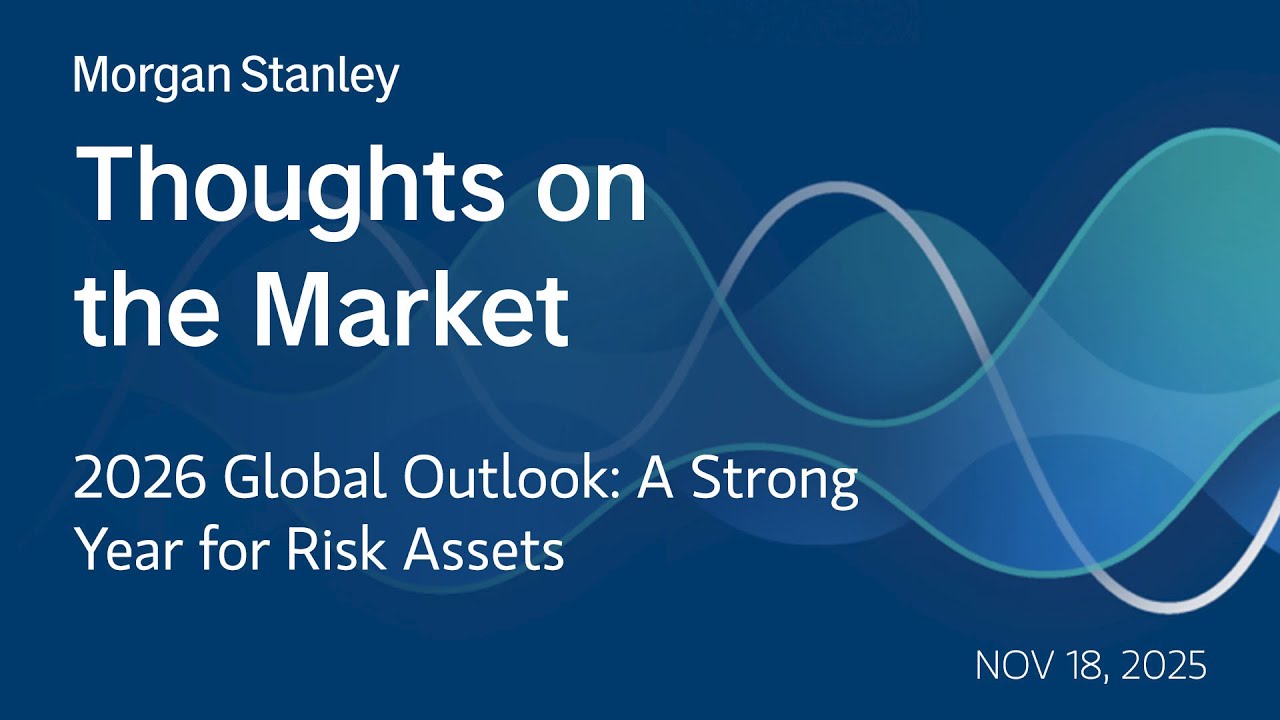 Morgan Stanley

Thoughts on the Market

2026 Global Outlook: A Strong Year for Risk Assets

NOV 18, 2025